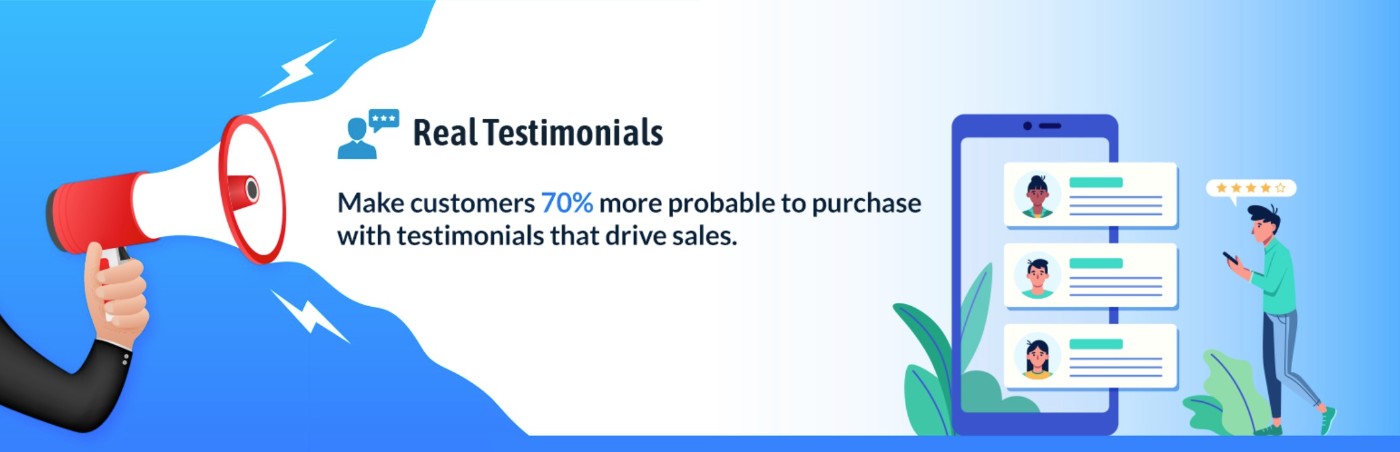 Real Testimonials

Make customers 70% more probable to purchase with testimonials that drive sales.